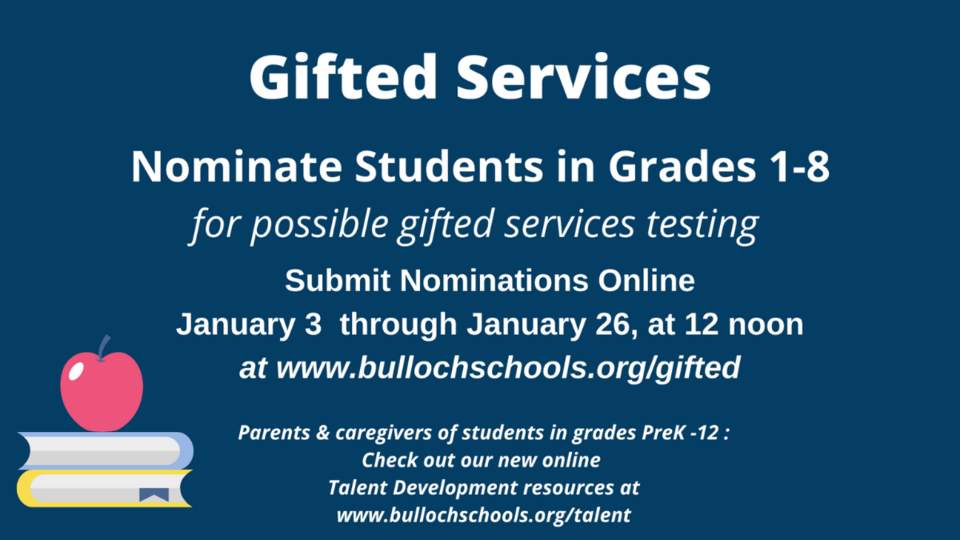 Gifted Services

Nominate Students in Grades 1-8

for possible gifted services testing

Submit Nominations Online
January 3 through January 26, at 12 noon
at www.bullochschools.org/gifted

Parents & caregivers of students in grades PreK -12 : Check out our new online Talent Development resources at www.bullochschools.org/talent